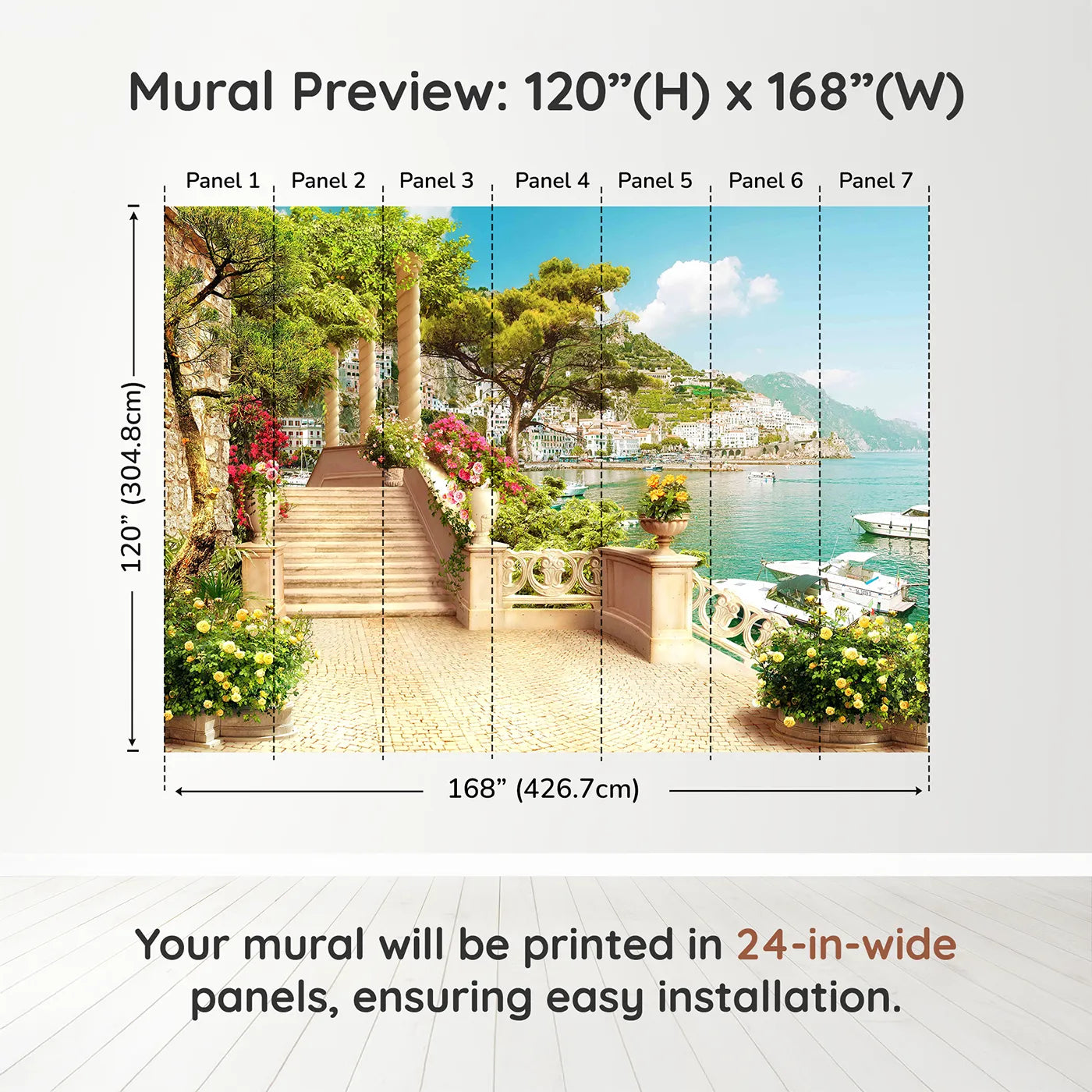 Mural Preview: 120”(H) x 168”(W)

Panel 1 Panel 2 Panel 3 Panel 4 Panel 5 Panel 6 Panel 7

120” (304.8cm)

168” (426.7cm)

Your mural will be printed in 24-in-wide panels, ensuring easy installation.